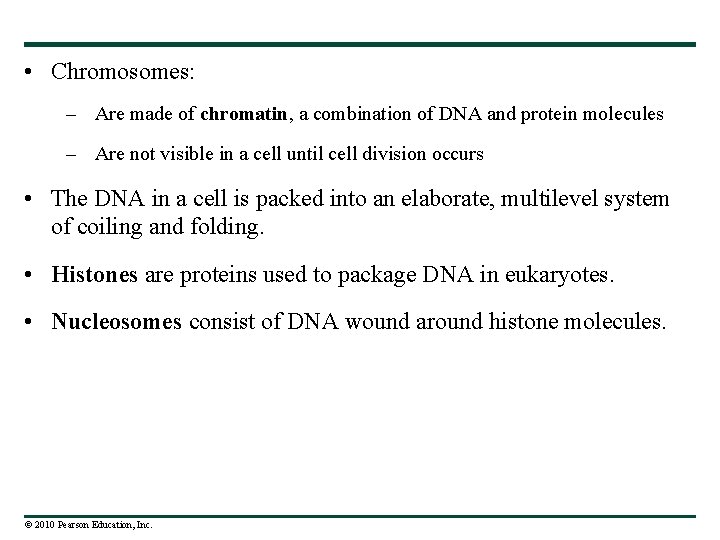 • Chromosomes:

– Are made of chromatin, a combination of DNA and protein molecules

– Are not visible in a cell until cell division occurs

• The DNA in a cell is packed into an elaborate, multilevel system of coiling and folding.

• Histones are proteins used to package DNA in eukaryotes.

• Nucleosomes consist of DNA wound around histone molecules.

© 2010 Pearson Education, Inc.